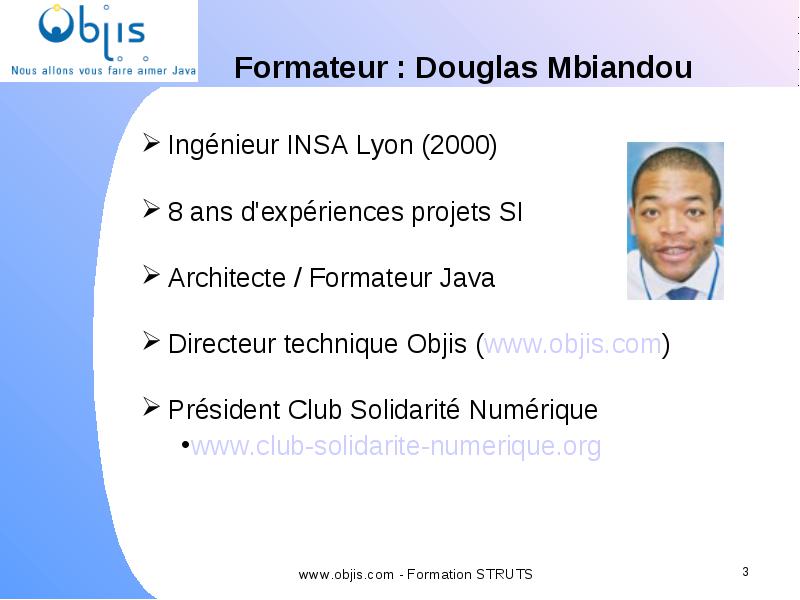 Objis
Nous allons vous faire aimer Java

Formateur : Douglas Mbiandou

➢ Ingénieur INSA Lyon (2000)

➢ 8 ans d'expériences projets SI

➢ Architecte / Formateur Java

➢ Directeur technique Objis (www.objis.com)

➢ Président Club Solidarité Numérique
•www.club-solidarite-numerique.org

www.objis.com - Formation STRUTS

3